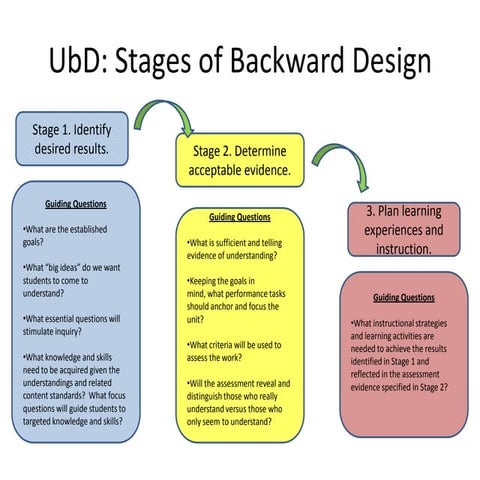 UbD: Stages of Backward Design

Stage 1. Identify desired results.

Guiding Questions

•What are the established goals?

•What "big ideas" do we want students to come to understand?

•What essential questions will stimulate inquiry?

•What knowledge and skills need to be acquired given the understandings and related content standards? What focus questions will guide students to targeted knowledge and skills?

Stage 2. Determine acceptable evidence.

Guiding Questions

•What is sufficient and telling evidence of understanding?

•Keeping the goals in mind, what performance tasks should anchor and focus the unit?

•What criteria will be used to assess the work?

•Will the assessment reveal and distinguish those who really understand versus those who only seem to understand?

3. Plan learning experiences and instruction.

Guiding Questions

•What instructional strategies and learning activities are needed to achieve the results identified in Stage 1 and reflected in the assessment evidence specified in Stage 2?